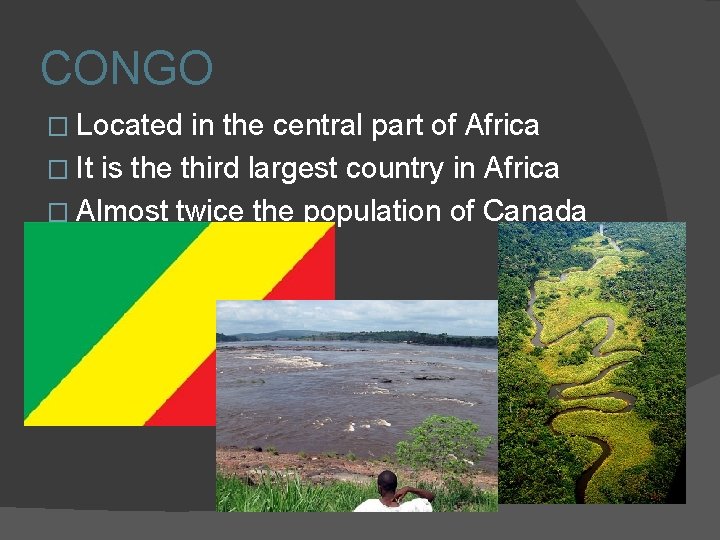 CONGO

□ Located in the central part of Africa
□ It is the third largest country in Africa
□ Almost twice the population of Canada